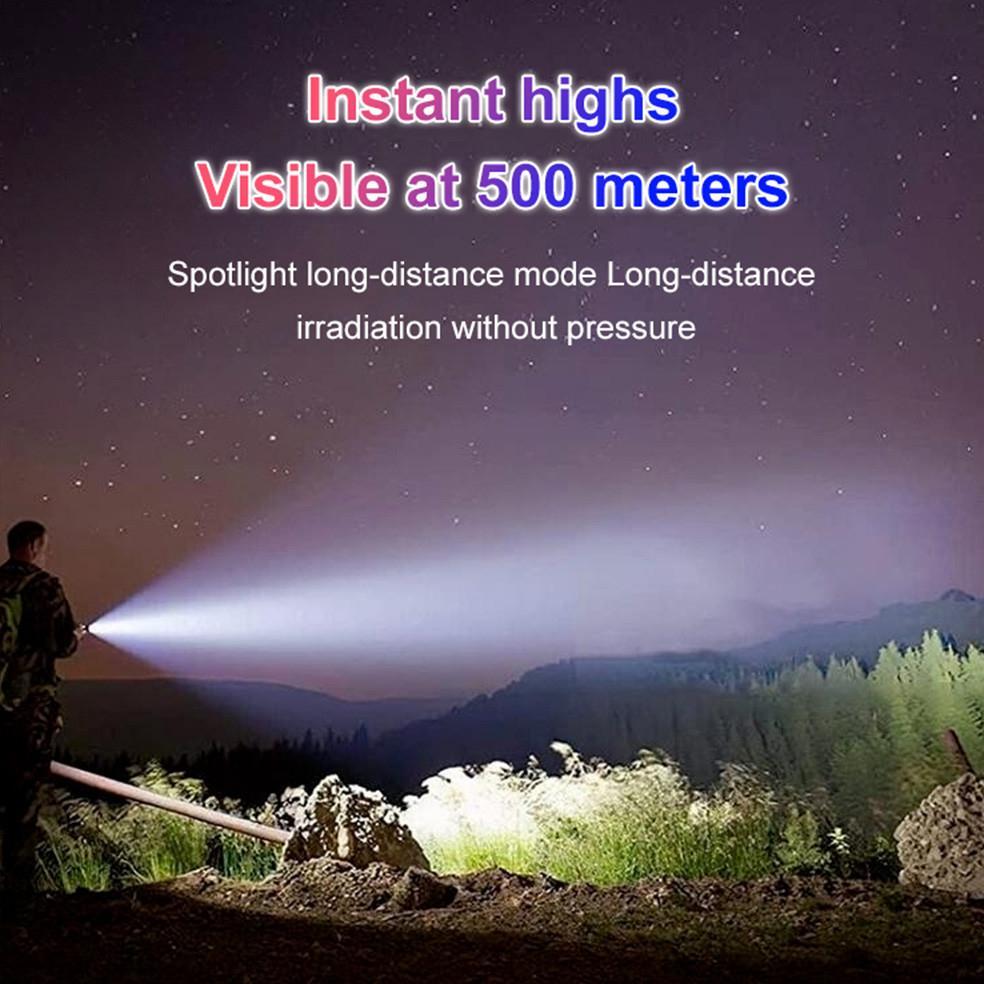 Instant highs
Visible at 500 meters

Spotlight long-distance mode Long-distance irradiation without pressure